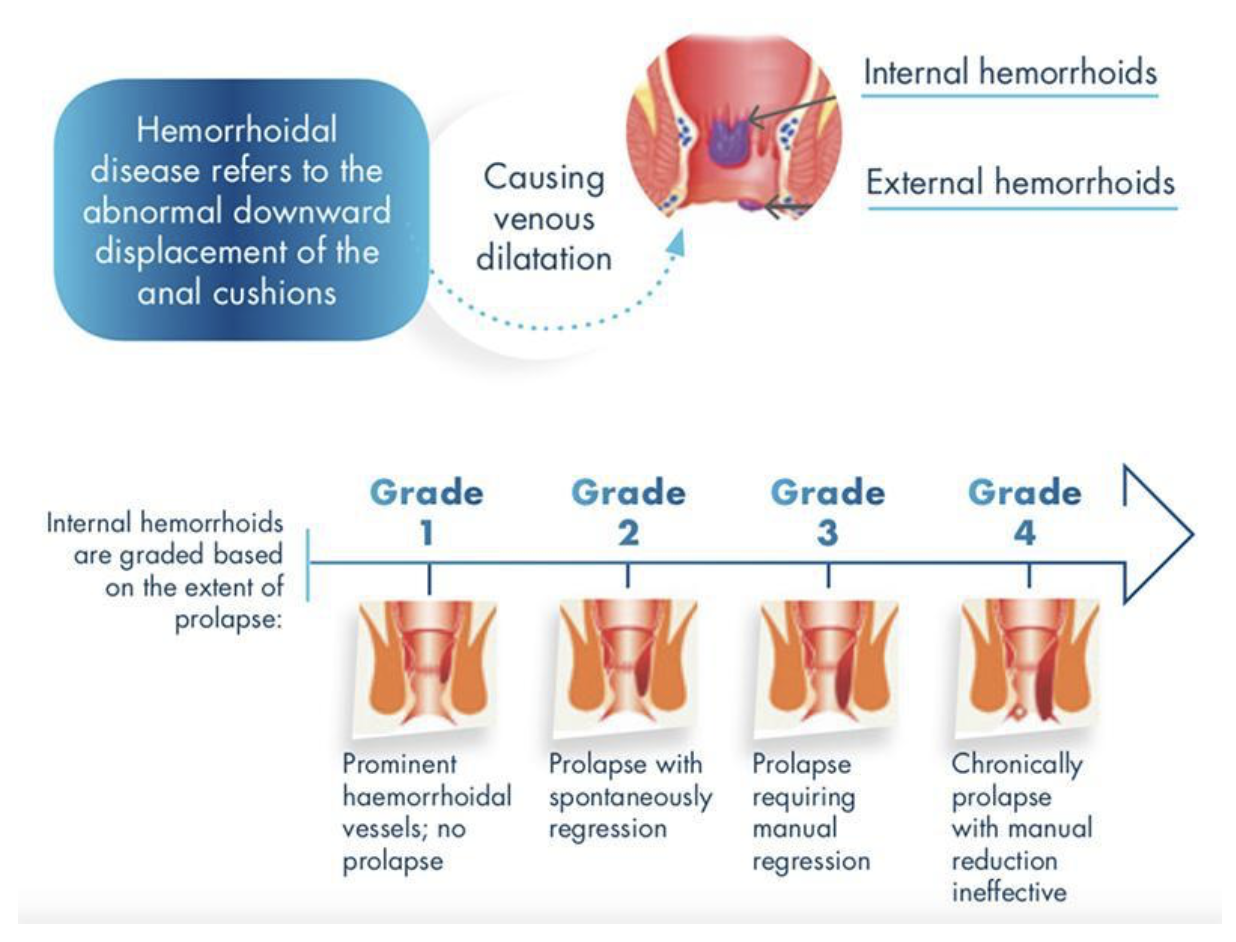 Hemorrhoidal disease refers to the abnormal downward displacement of the anal cushions

Causing venous dilatation

Internal hemorrhoids

External hemorrhoids

Internal hemorrhoids are graded based on the extent of prolapse:

Grade 1

Grade 2

Grade 3

Grade 4

Prominent haemorrhoidal vessels; no prolapse

Prolapse with spontaneously regression

Prolapse requiring manual regression

Chronically prolapse with manual reduction ineffective